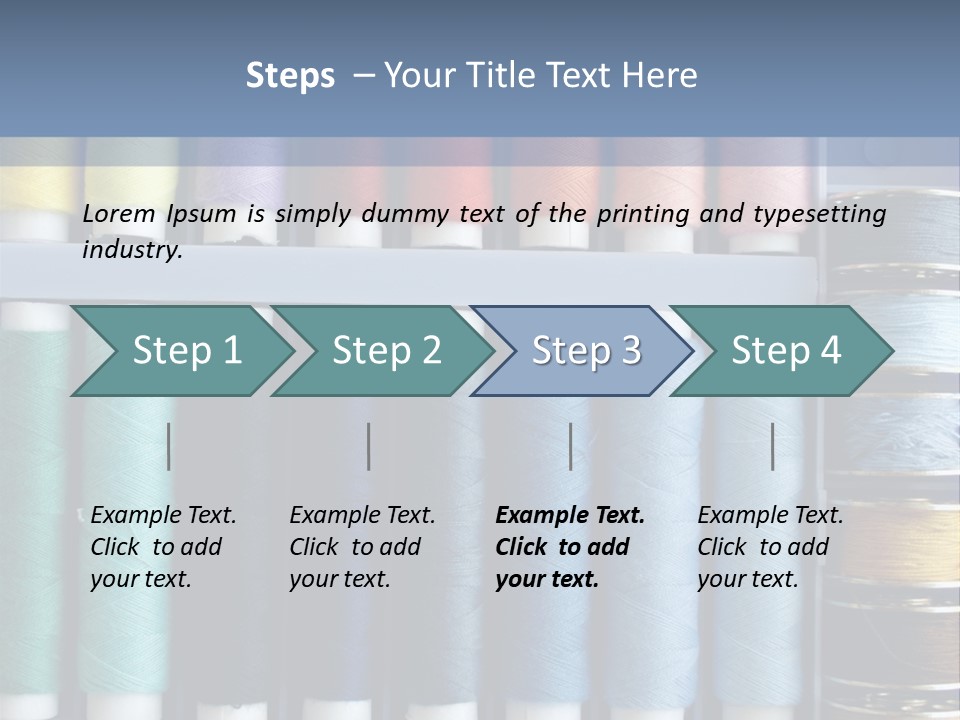 Steps – Your Title Text Here

Lorem Ipsum is simply dummy text of the printing and typesetting industry.

Step 1

Step 2

Step 3

Step 4

Example Text. Click to add your text.

Example Text. Click to add your text.

Example Text. Click to add your text.

Example Text. Click to add your text.